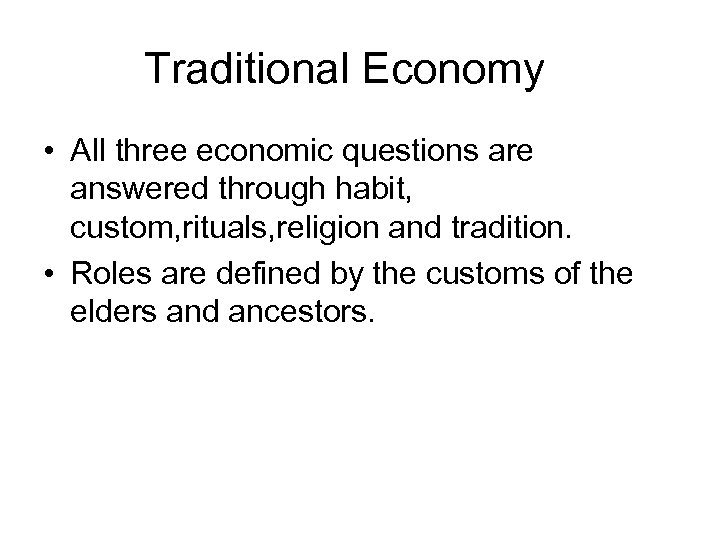 Traditional Economy

• All three economic questions are answered through habit, custom,rituals,religion and tradition.

• Roles are defined by the customs of the elders and ancestors.